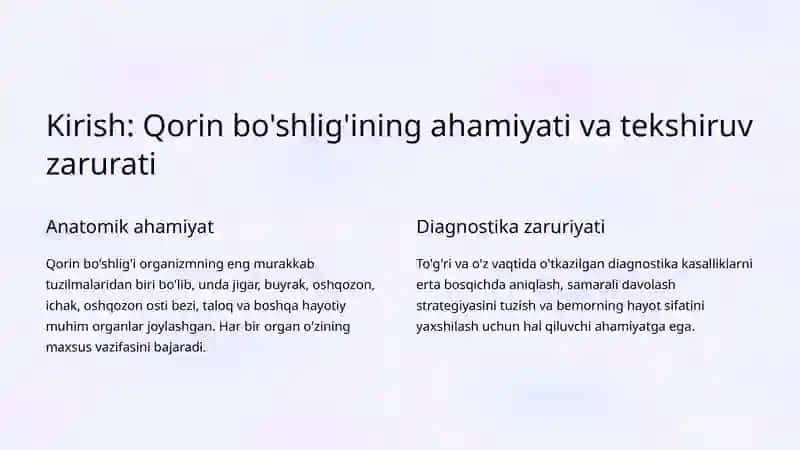 Kirish: Qorin bo'shlig'ining ahamiyati va tekshiruv zarurati

Anatomik ahamiyat

Qorin bo'shlig'i organizmning eng murakkab tuzilmalaridan biri bo'lib, unda jigar, buyrak, oshqozon, ichak, oshqozon osti bezi, taloq va boshqa hayotiy muhim organlar joylashgan. Har bir organ o'zining maxsus vazifasini bajaradi.

Diagnostika zaruriyati

To'g'ri va o'z vaqtida o'tkazilgan diagnostika kasalliklarni erta bosqichda aniqlash, samarali davolash strategiyasini tuzish va bemorning hayot sifatini yaxshilash uchun hal qiluvchi ahamiyatga ega.